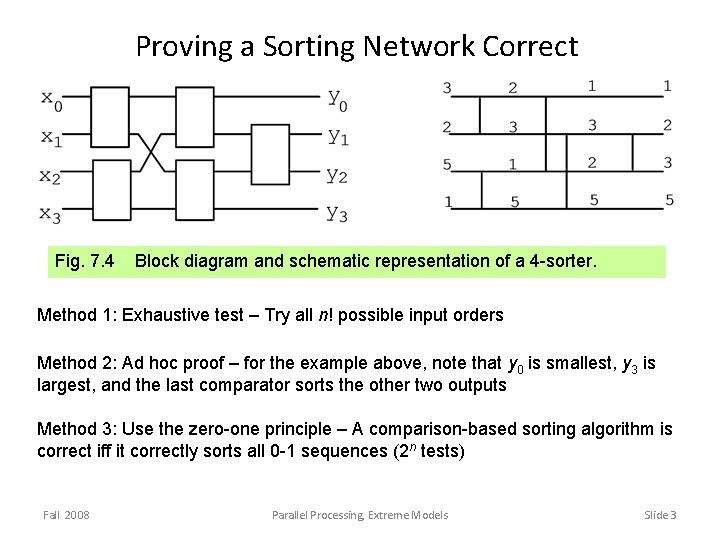 Proving a Sorting Network Correct

$x_0$
$x_1$
$x_2$
$x_3$

$y_0$
$y_1$
$y_2$
$y_3$

3 2 1 1
2 3 3 2
5 1 2 3
1 5 5 5

Fig. 7.4 Block diagram and schematic representation of a 4-sorter.

Method 1: Exhaustive test – Try all $n!$ possible input orders

Method 2: Ad hoc proof – for the example above, note that $y_0$ is smallest, $y_3$ is largest, and the last comparator sorts the other two outputs

Method 3: Use the zero-one principle – A comparison-based sorting algorithm is correct iff it correctly sorts all 0-1 sequences ($2^n$ tests)

Fall 2008 Parallel Processing, Extreme Models Slide 3